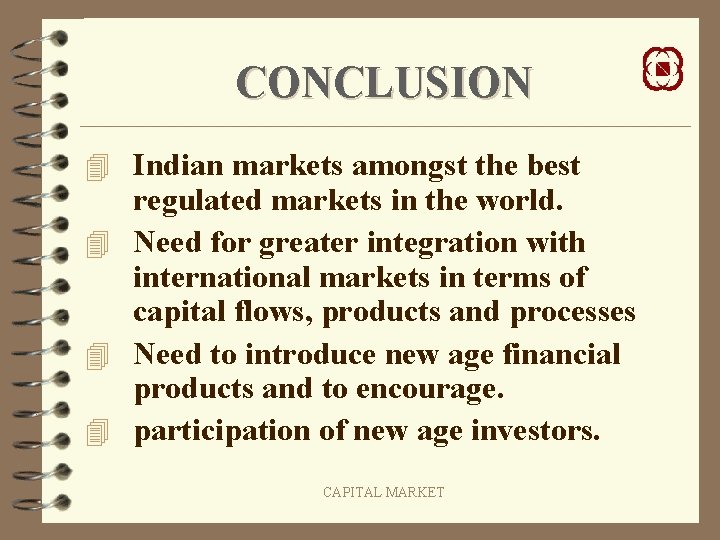 CONCLUSION

Indian markets amongst the best regulated markets in the world.

Need for greater integration with international markets in terms of capital flows, products and processes

Need to introduce new age financial products and to encourage.

participation of new age investors.

CAPITAL MARKET